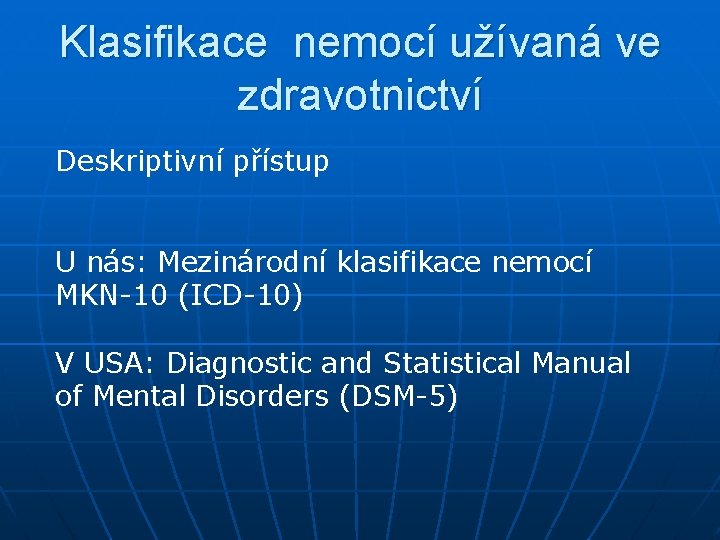 Klasifikace  nemocí užívaná ve zdravotnictví

Deskriptivní přístup

U nás: Mezinárodní klasifikace nemocí MKN-10 (ICD-10)

V USA: Diagnostic and Statistical Manual of Mental Disorders (DSM-5)